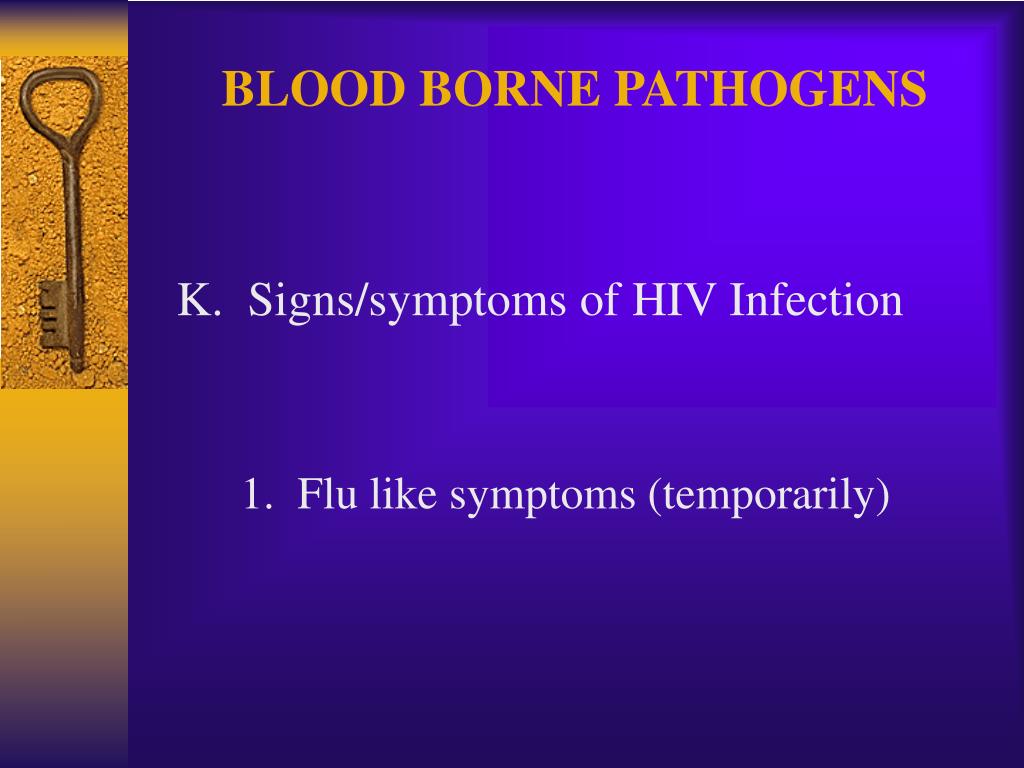 BLOOD BORNE PATHOGENS

K. Signs/symptoms of HIV Infection

1. Flu like symptoms (temporarily)